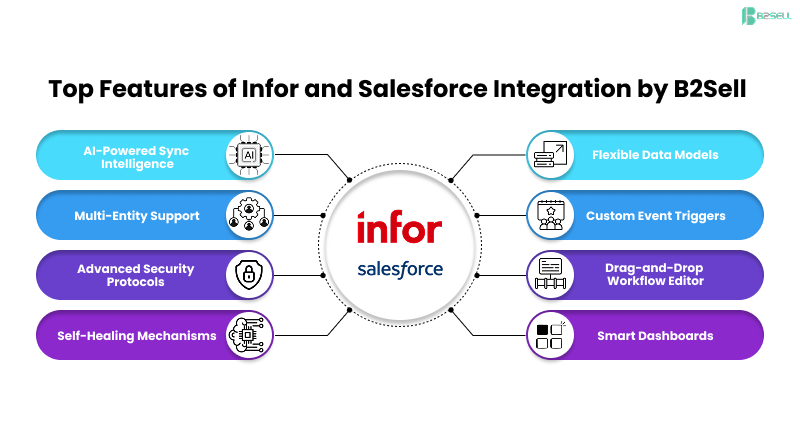 B2SELL

Top Features of Infor and Salesforce Integration by B2Sell

AI-Powered Sync Intelligence

AI

Multi-Entity Support

Advanced Security Protocols

Self-Healing Mechanisms

infor

salesforce

Flexible Data Models

Custom Event Triggers

Drag-and-Drop Workflow Editor

Smart Dashboards